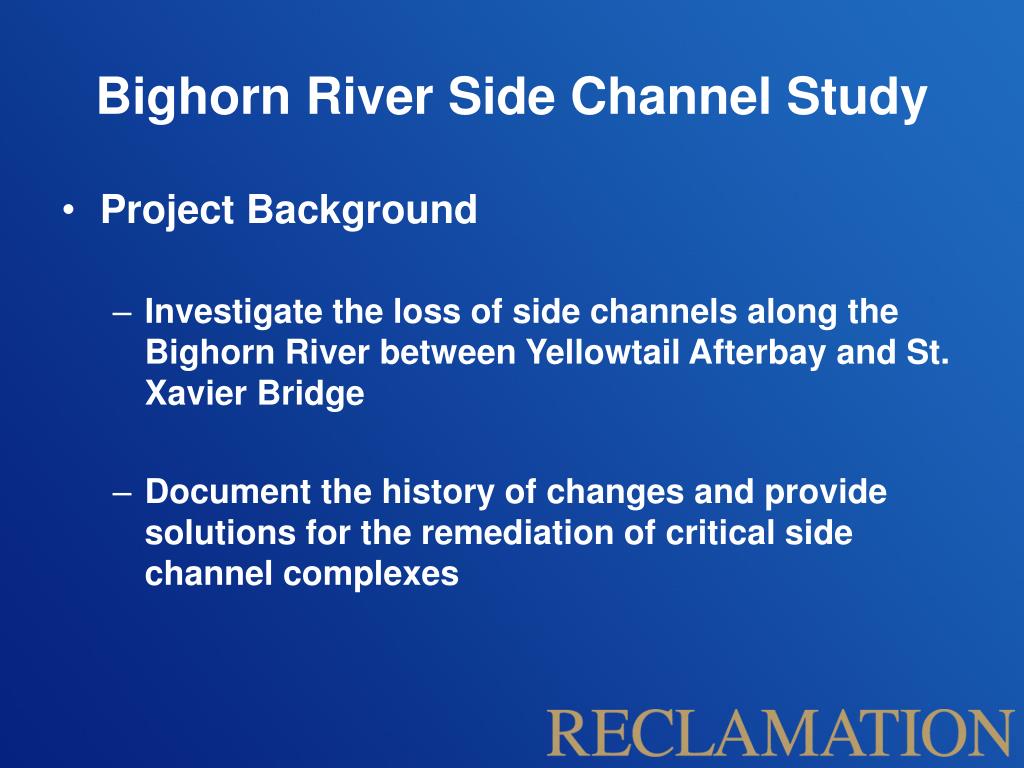 Bighorn River Side Channel Study

• Project Background

– Investigate the loss of side channels along the Bighorn River between Yellowtail Afterbay and St. Xavier Bridge

– Document the history of changes and provide solutions for the remediation of critical side channel complexes

RECLAMATION